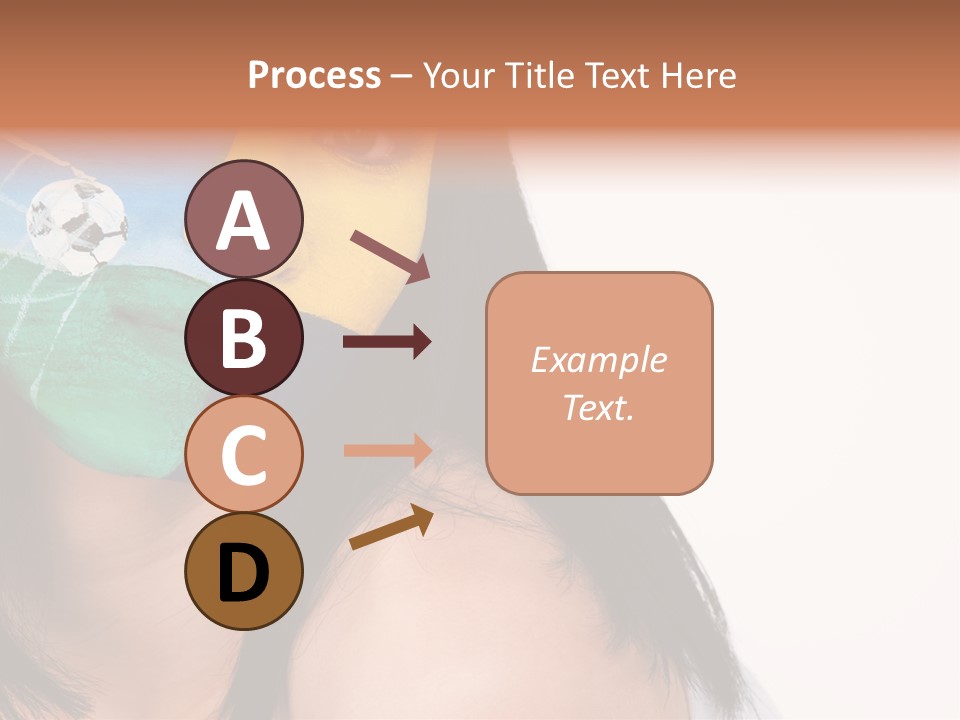 Process – Your Title Text Here

A

B

C

D

Example Text.